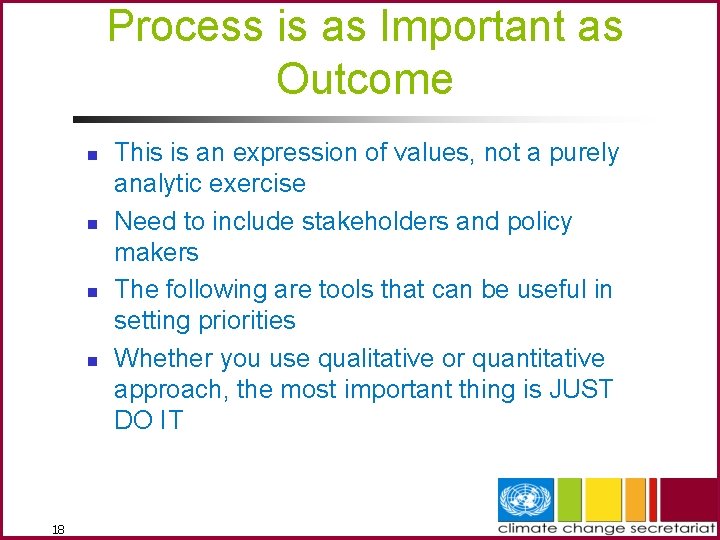 Process is as Important as Outcome

- This is an expression of values, not a purely analytic exercise
- Need to include stakeholders and policy makers
- The following are tools that can be useful in setting priorities
- Whether you use qualitative or quantitative approach, the most important thing is JUST DO IT

18

climate change secretariat